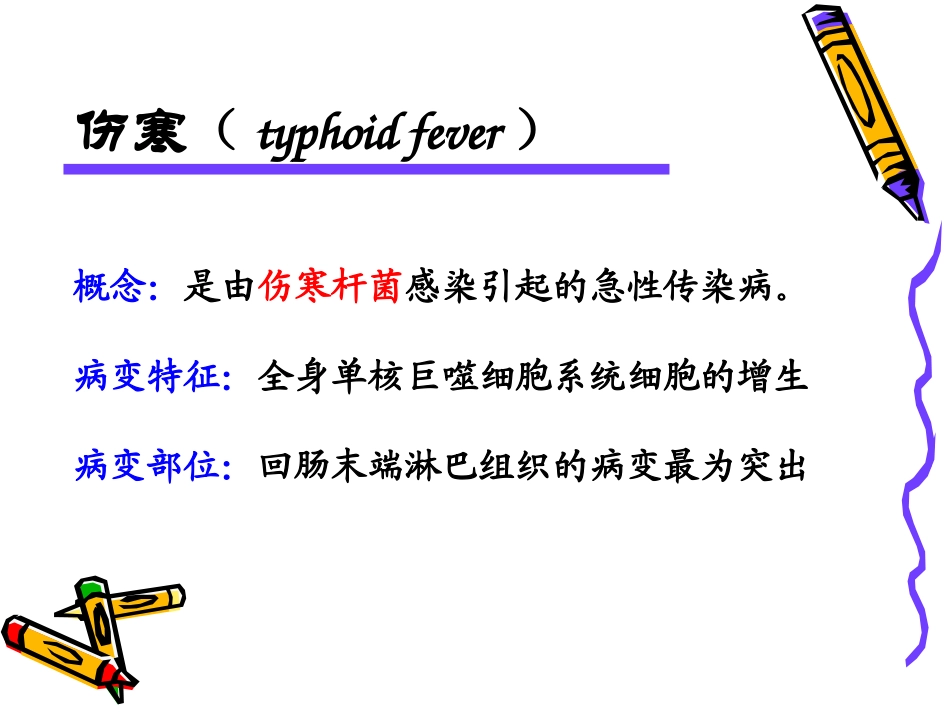 伤寒（ typhoid fever ）

概念：是由伤寒杆菌感染引起的急性传染病。

病变特征：全身单核巨噬细胞系统细胞的增生

病变部位：回肠末端淋巴组织的病变最为突出